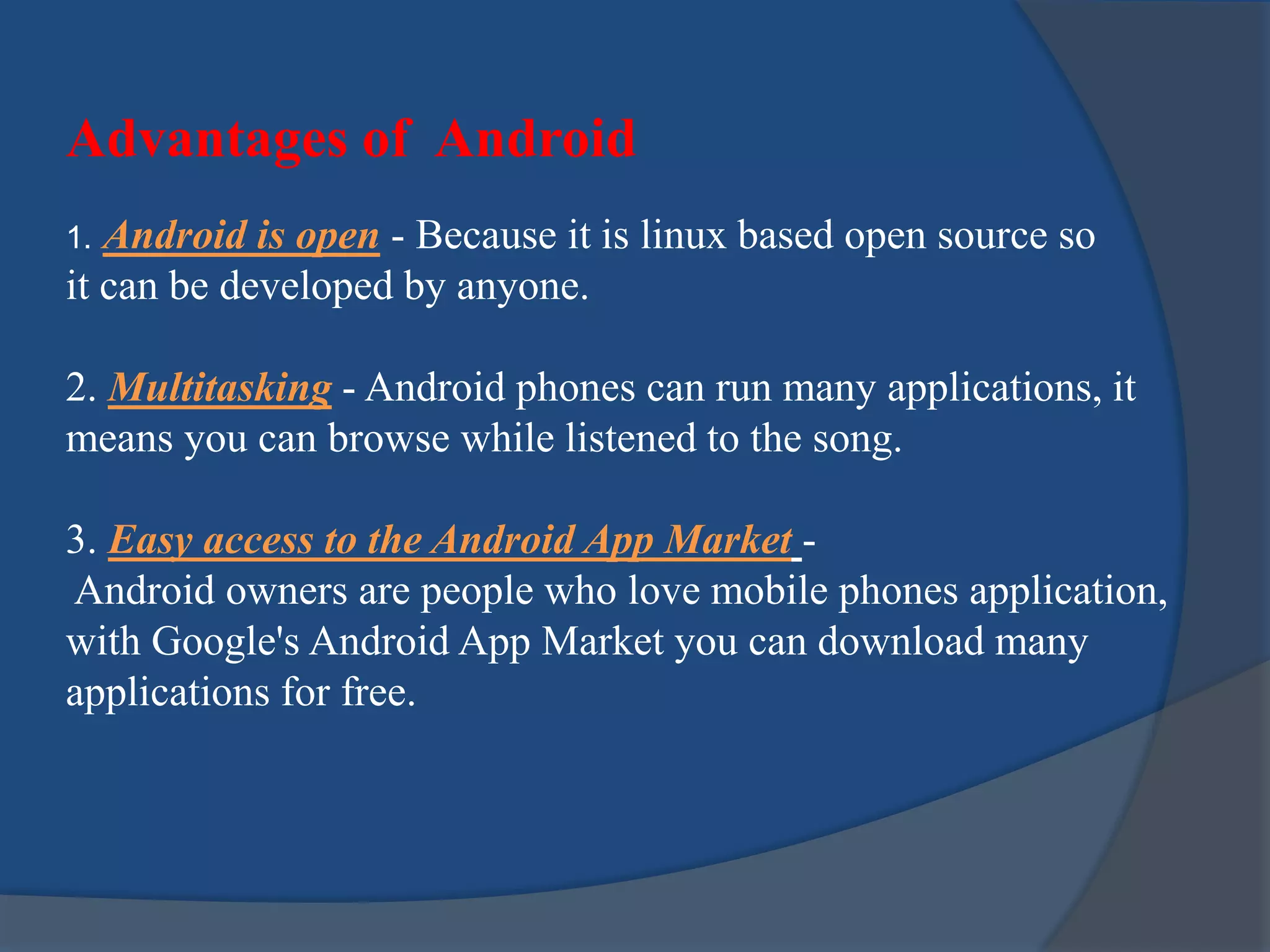 Advantages of Android

1. Android is open - Because it is linux based open source so it can be developed by anyone.

2. Multitasking - Android phones can run many applications, it means you can browse while listened to the song.

3. Easy access to the Android App Market -
Android owners are people who love mobile phones application, with Google's Android App Market you can download many applications for free.